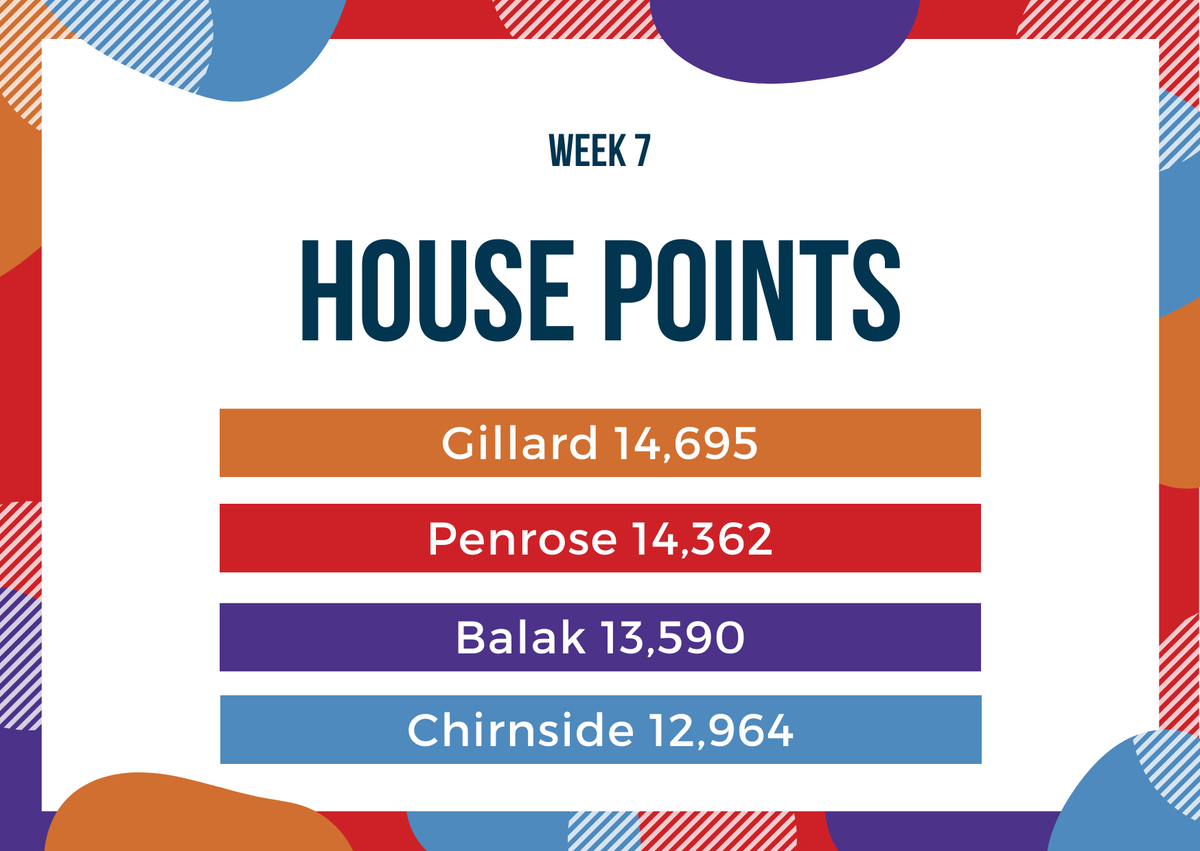 WEEK 7

HOUSE POINTS

Gillard 14,695

Penrose 14,362

Balak 13,590

Chirnside 12,964